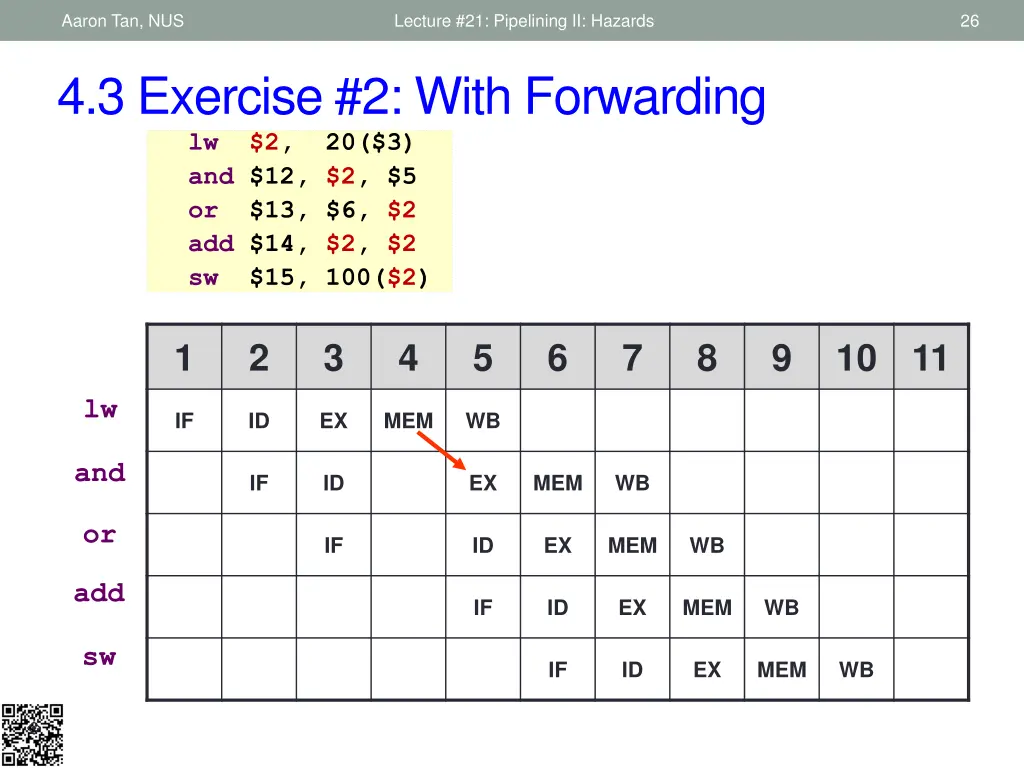 Aaron Tan, NUS Lecture #21: Pipelining II: Hazards 26

4.3 Exercise #2: With Forwarding

lw $2, 20($3)
and $12, $2, $5
or $13, $6, $2
add $14, $2, $2
sw $15, 100($2)

| | 1 | 2 | 3 | 4 | 5 | 6 | 7 | 8 | 9 | 10 | 11 |
|---|---|---|---|---|---|---|---|---|---|---|---|
| lw | IF | ID | EX | MEM | WB | | | | | | |
| and | | IF | ID | | EX | MEM | WB | | | | |
| or | | | IF | | ID | EX | MEM | WB | | | |
| add | | | | | IF | ID | EX | MEM | WB | | |
| sw | | | | | | IF | ID | EX | MEM | WB | |